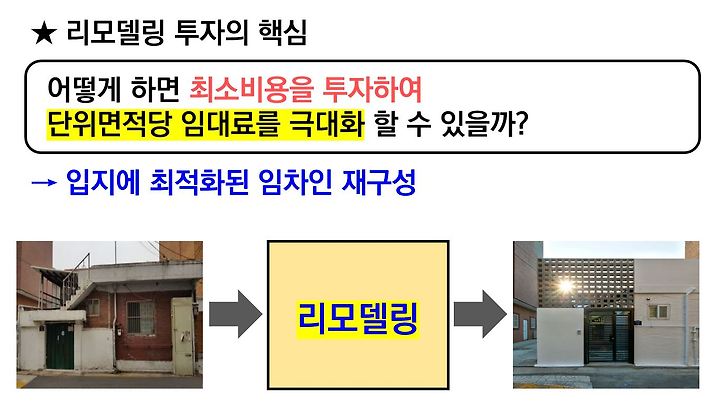 ★ 리모델링 투자의 핵심

어떻게 하면 최소비용을 투자하여
단위면적당 임대료를 극대화 할 수 있을까?

→ 입지에 최적화된 임차인 재구성

리모델링